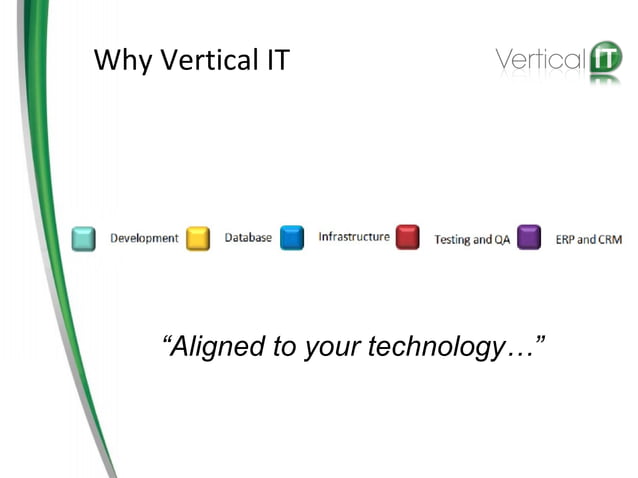 Why Vertical IT

Vertical IT

Development Database Infrastructure Testing and QA ERP and CRM

“Aligned to your technology…”